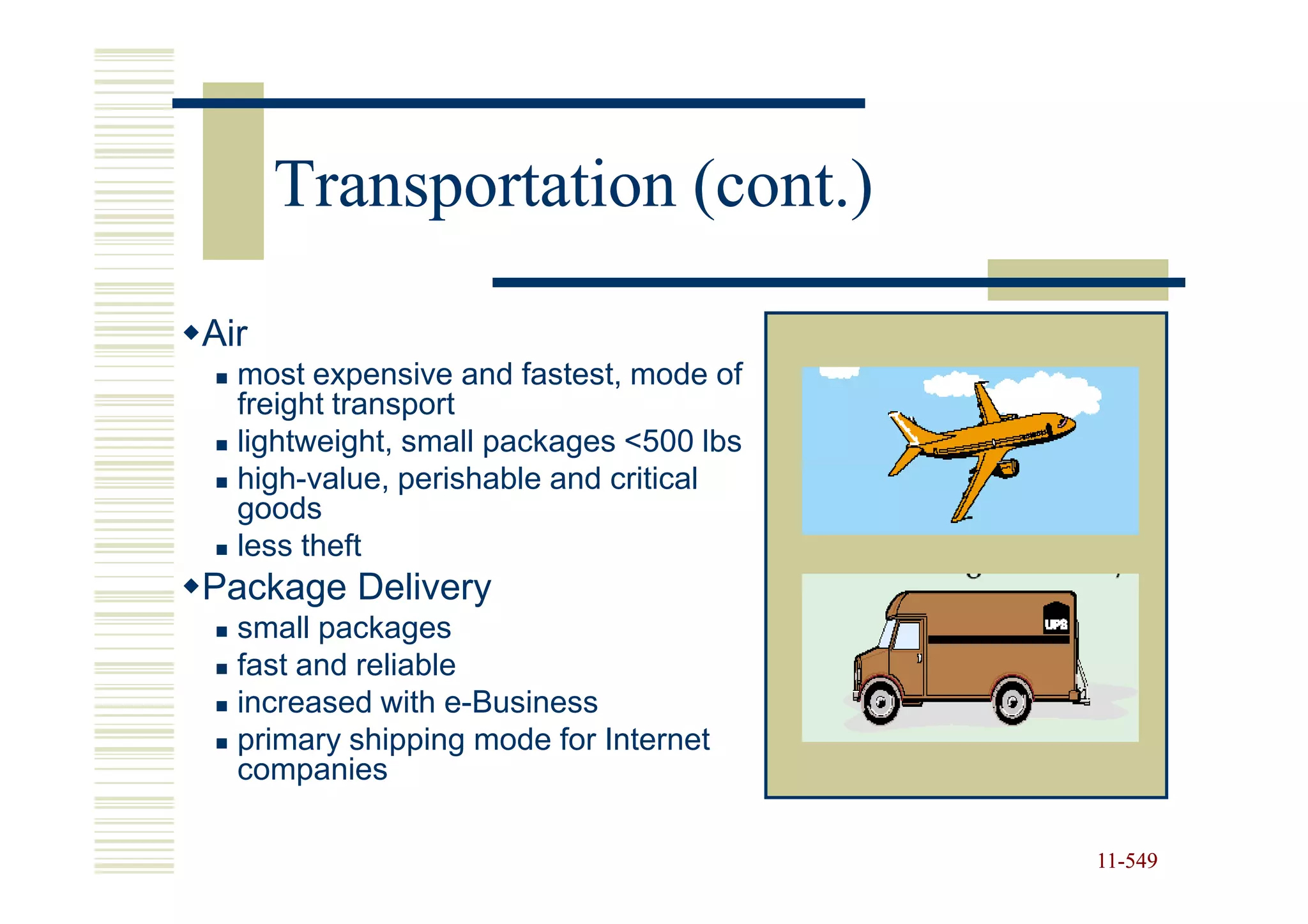 Transportation (cont.)

Air
- most expensive and fastest, mode of freight transport
- lightweight, small packages <500 lbs
- high-value, perishable and critical goods
- less theft

Package Delivery
- small packages
- fast and reliable
- increased with e-Business
- primary shipping mode for Internet companies

UPS

11-549